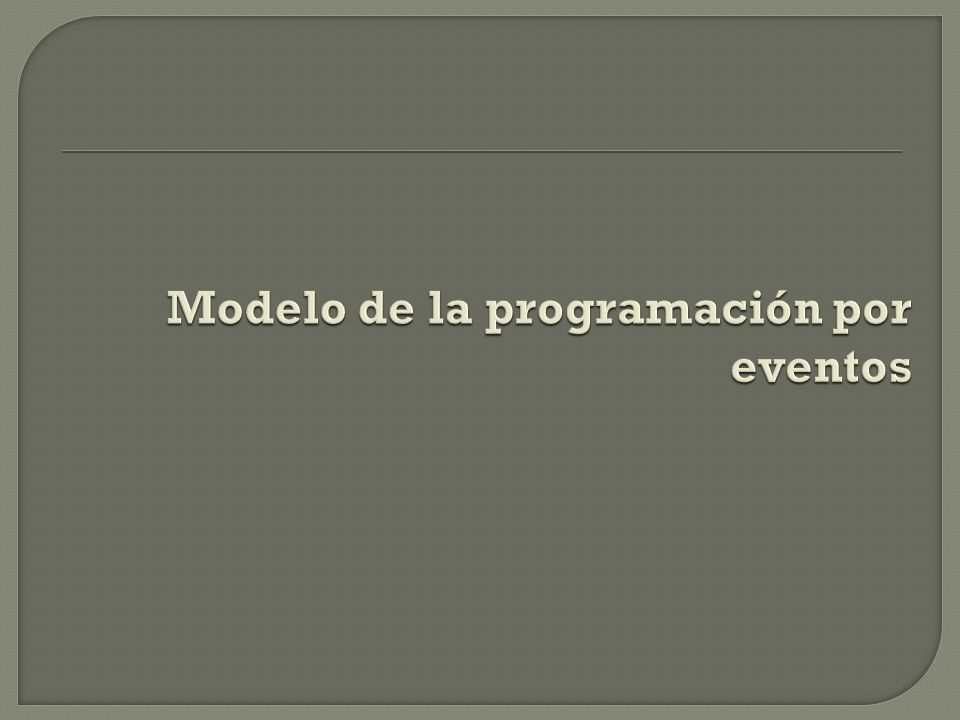 Modelo de la programación por eventos